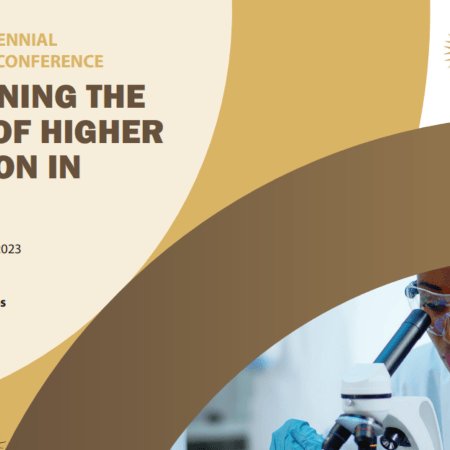 ENNIAL
CONFERENCE
NING THE
OF HIGHER
ON IN

023

s